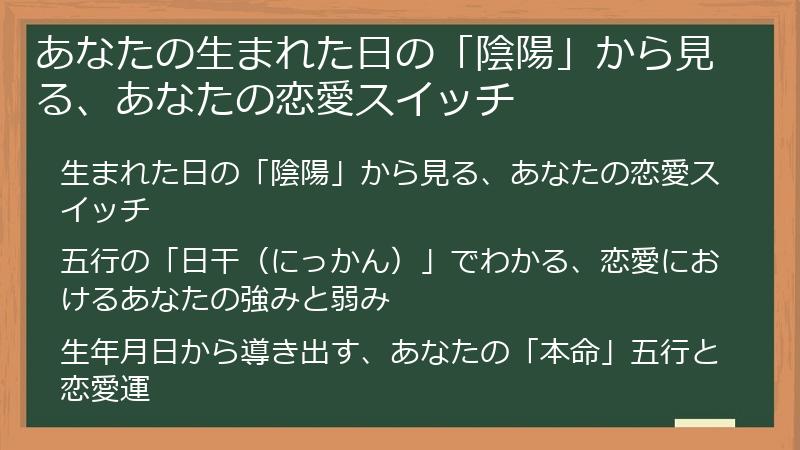 あなたの生まれた日の「陰陽」から見る、あなたの恋愛スイッチ

生まれた日の「陰陽」から見る、あなたの恋愛スイッチ

五行の「日干（にっかん）」でわかる、恋愛におけるあなたの強みと弱み

生年月日から導き出す、あなたの「本命」五行と恋愛運